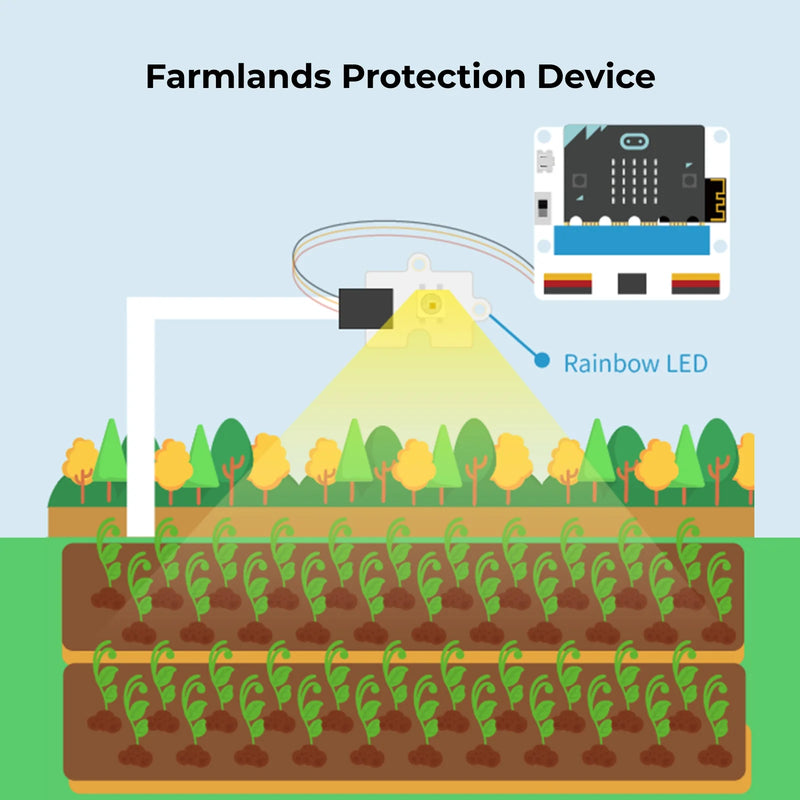 Farmlands Protection Device

Rainbow LED